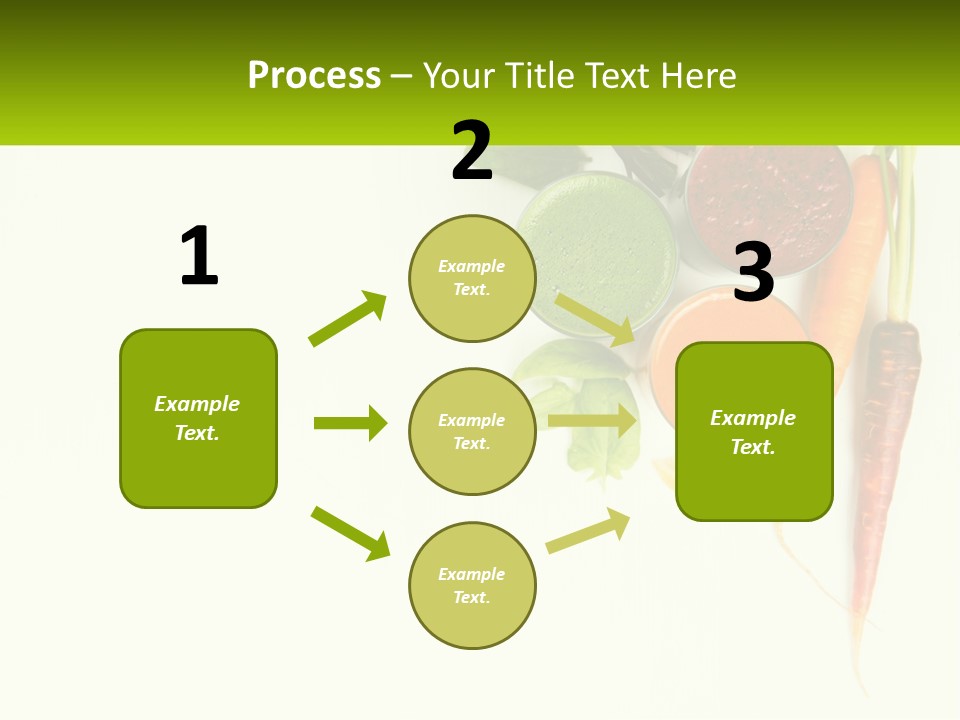 Process – Your Title Text Here

1

Example Text.

2

Example Text.

Example Text.

Example Text.

3

Example Text.